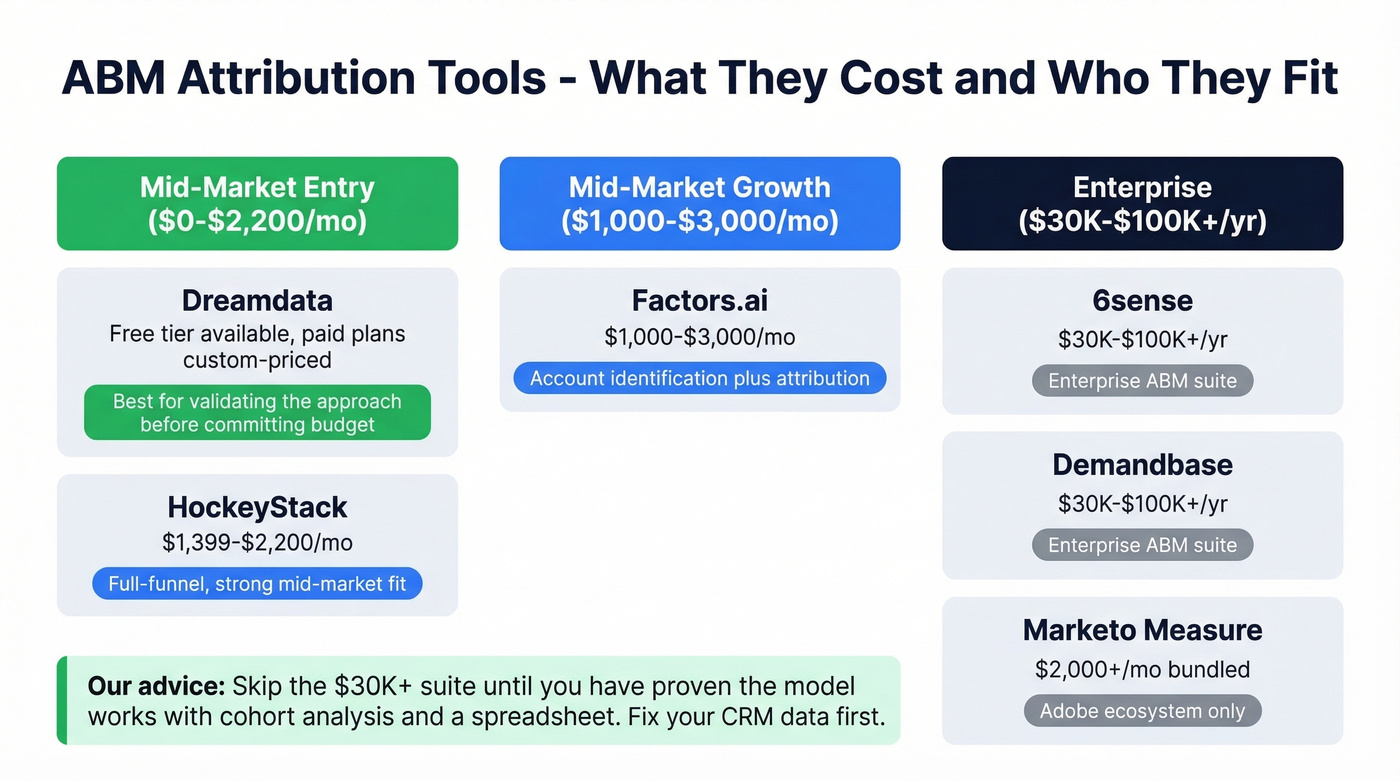 ABM Attribution Tools - What They Cost and Who They Fit

Mid-Market Entry ($0-$2,200/mo)

Dreamdata
Free tier available, paid plans custom-priced
Best for validating the approach before committing budget

HockeyStack
$1,399-$2,200/mo
Full-funnel, strong mid-market fit

Mid-Market Growth ($1,000-$3,000/mo)

Factors.ai
$1,000-$3,000/mo
Account identification plus attribution

Enterprise ($30K-$100K+/yr)

6sense
$30K-$100K+/yr
Enterprise ABM suite

Demandbase
$30K-$100K+/yr
Enterprise ABM suite

Marketo Measure
$2,000+/mo bundled
Adobe ecosystem only

Our advice: Skip the $30K+ suite until you have proven the model works with cohort analysis and a spreadsheet. Fix your CRM data first.